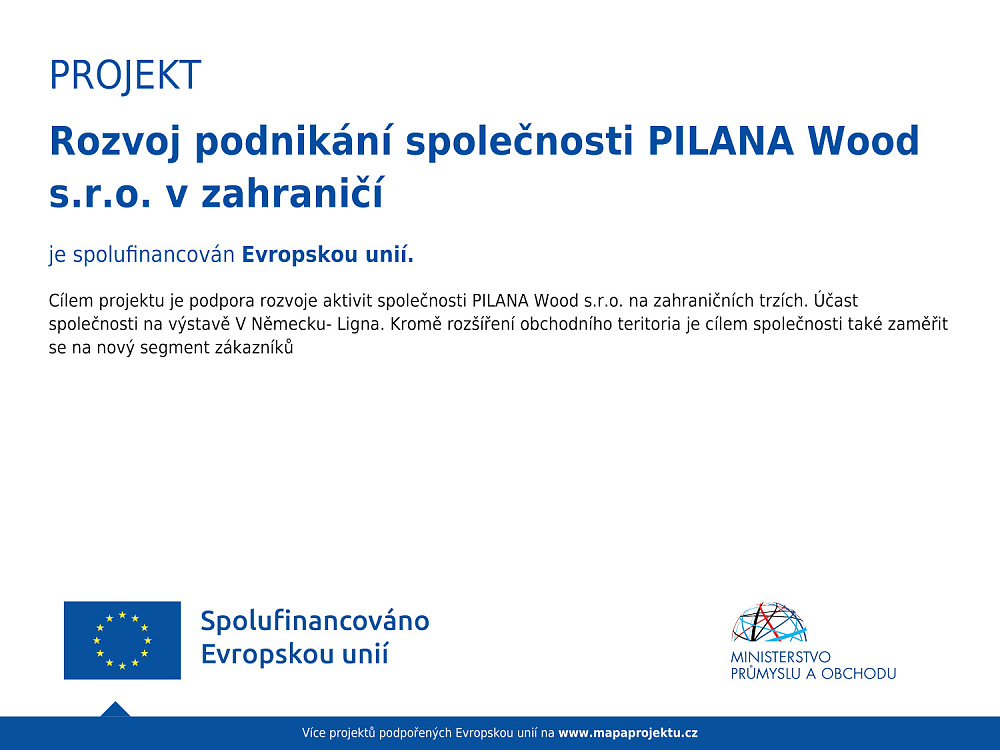 PROJEKT

Rozvoj podnikání společnosti PILANA Wood s.r.o. v zahraničí

je spolufinancován Evropskou unií.

Cílem projektu je podpora rozvoje aktivit společnosti PILANA Wood s.r.o. na zahraničních trzích. Účast společnosti na výstavě V Německu- Ligna. Kromě rozšíření obchodního teritoria je cílem společnosti také zaměřit se na nový segment zákazníků

Spolufinancováno Evropskou unií

MINISTERSTVO PRŮMYSLU A OBCHODU

Více projektů podpořených Evropskou unií na www.mapaprojektu.cz